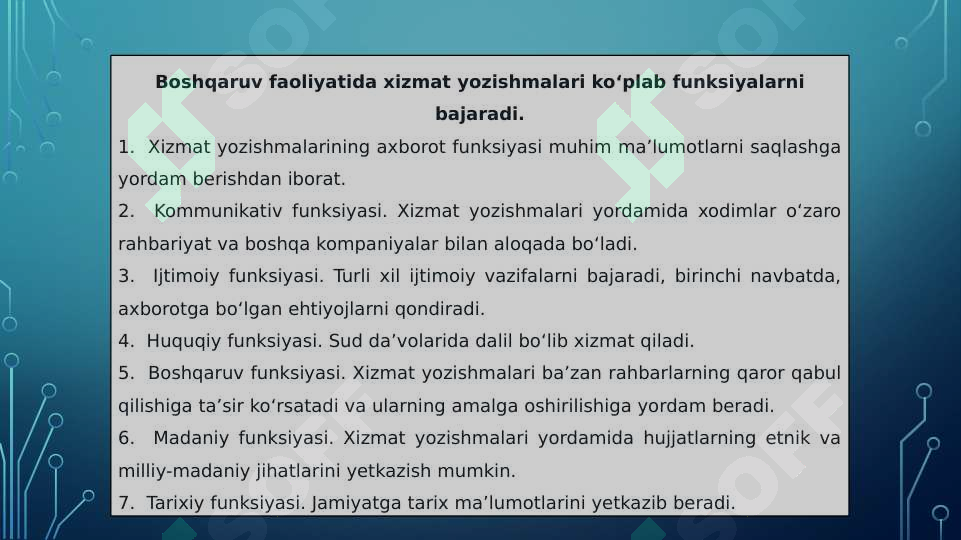 Boshqaruv faoliyatida xizmat yozishmalari ko‘plab funksiyalarni bajaradi.

1. Xizmat yozishmalarining axborot funksiyasi muhim ma’lumotlarni saqlashga yordam berishdan iborat.

2. Kommunikativ funksiyasi. Xizmat yozishmalari yordamida xodimlar o‘zaro rahbariyat va boshqa kompaniyalar bilan aloqada bo‘ladi.

3. Ijtimoiy funksiyasi. Turli xil ijtimoiy vazifalarni bajaradi, birinchi navbatda, axborotga bo‘lgan ehtiyojlarni qondiradi.

4. Huquqiy funksiyasi. Sud da’volarida dalil bo‘lib xizmat qiladi.

5. Boshqaruv funksiyasi. Xizmat yozishmalari ba’zan rahbarlarning qaror qabul qilishiga ta’sir ko‘rsatadi va ularning amalga oshirilishiga yordam beradi.

6. Madaniy funksiyasi. Xizmat yozishmalari yordamida hujjatlarning etnik va milliy-madaniy jihatlarini yetkazish mumkin.

7. Tarixiy funksiyasi. Jamiyatga tarix ma’lumotlarini yetkazib beradi.